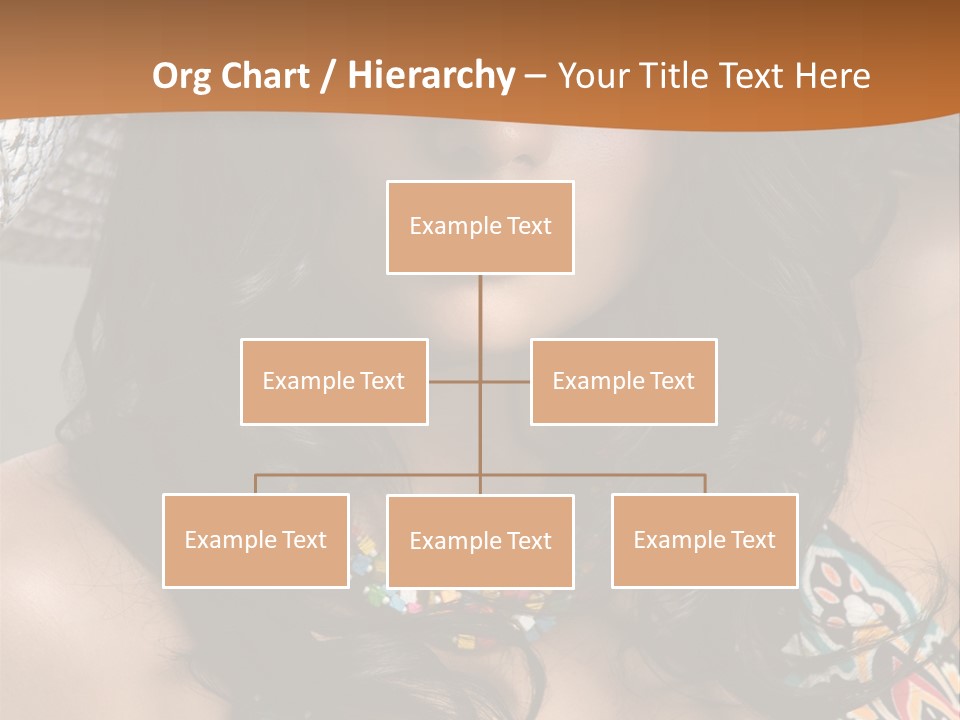 Org Chart / Hierarchy – Your Title Text Here

Example Text

Example Text

Example Text

Example Text

Example Text

Example Text